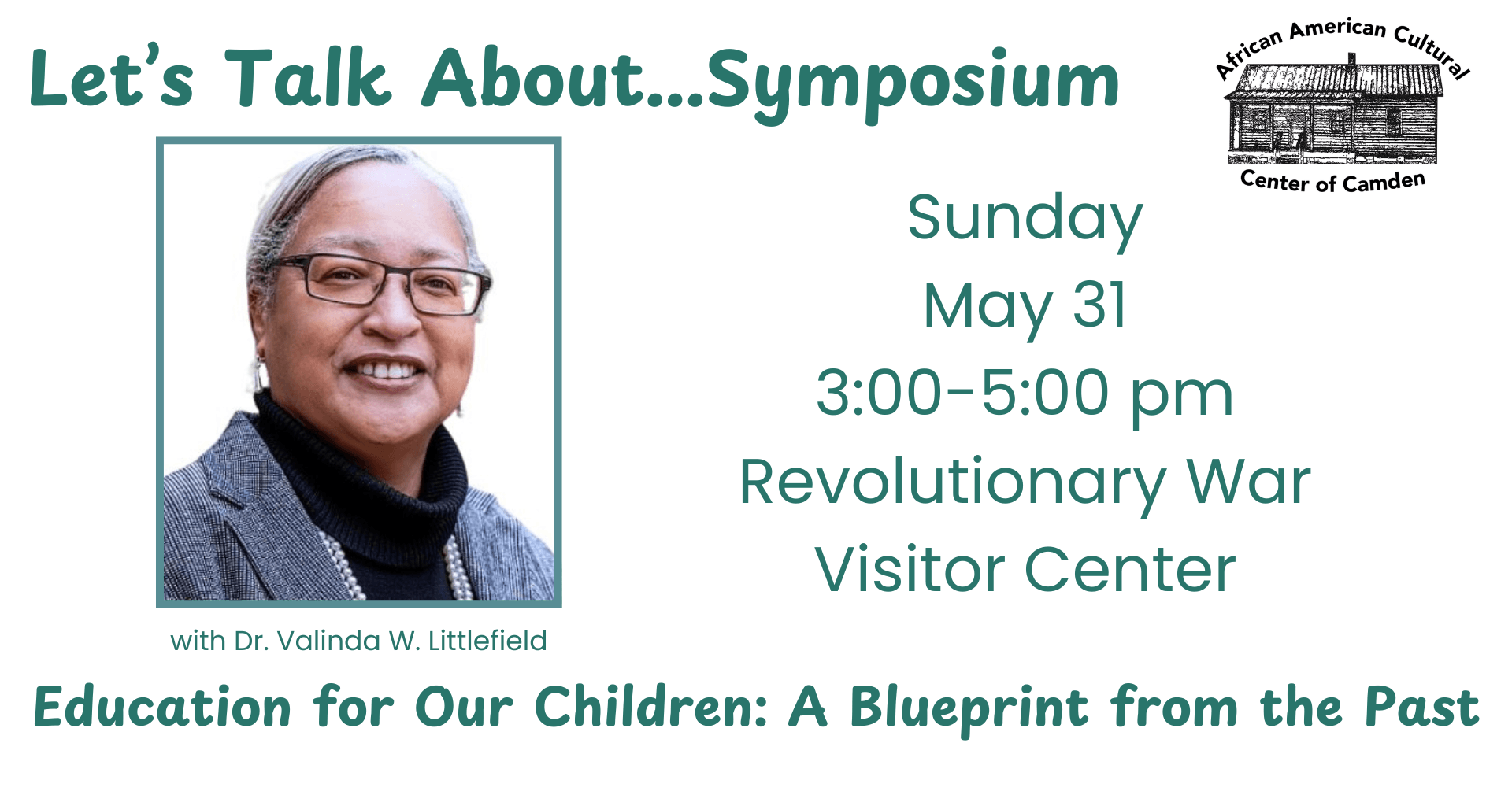 Let's Talk About...Symposium

African American Cultural Center of Camden

Sunday
May 31
3:00-5:00 pm
Revolutionary War
Visitor Center

with Dr. Valinda W. Littlefield

Education for Our Children: A Blueprint from the Past